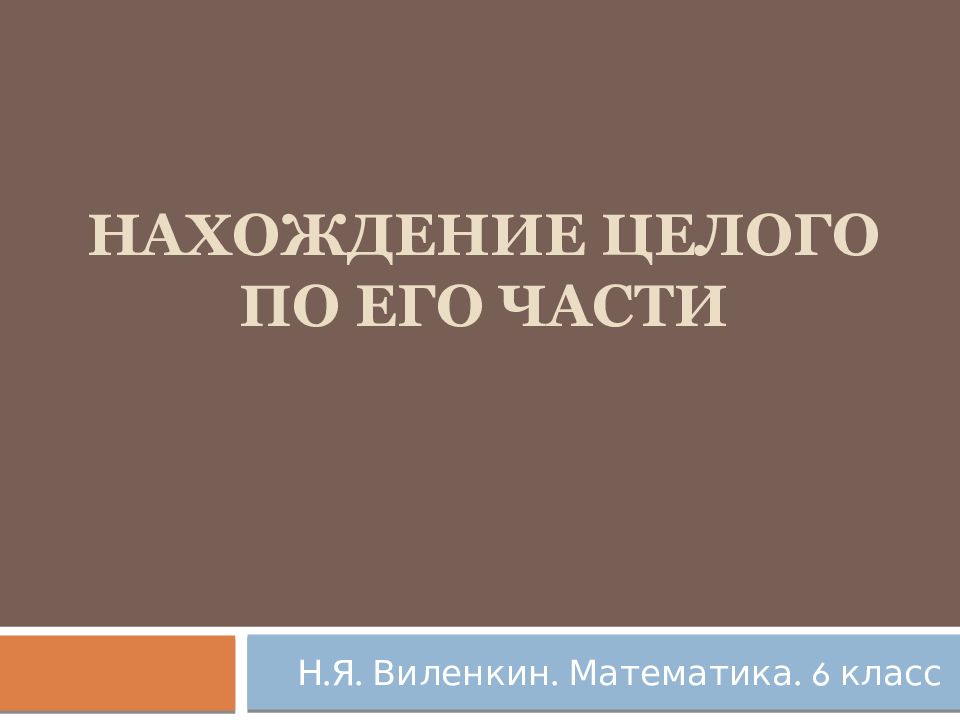 НАХОЖДЕНИЕ ЦЕЛОГО ПО ЕГО ЧАСТИ

Н.Я. Виленкин. Математика. 6 класс